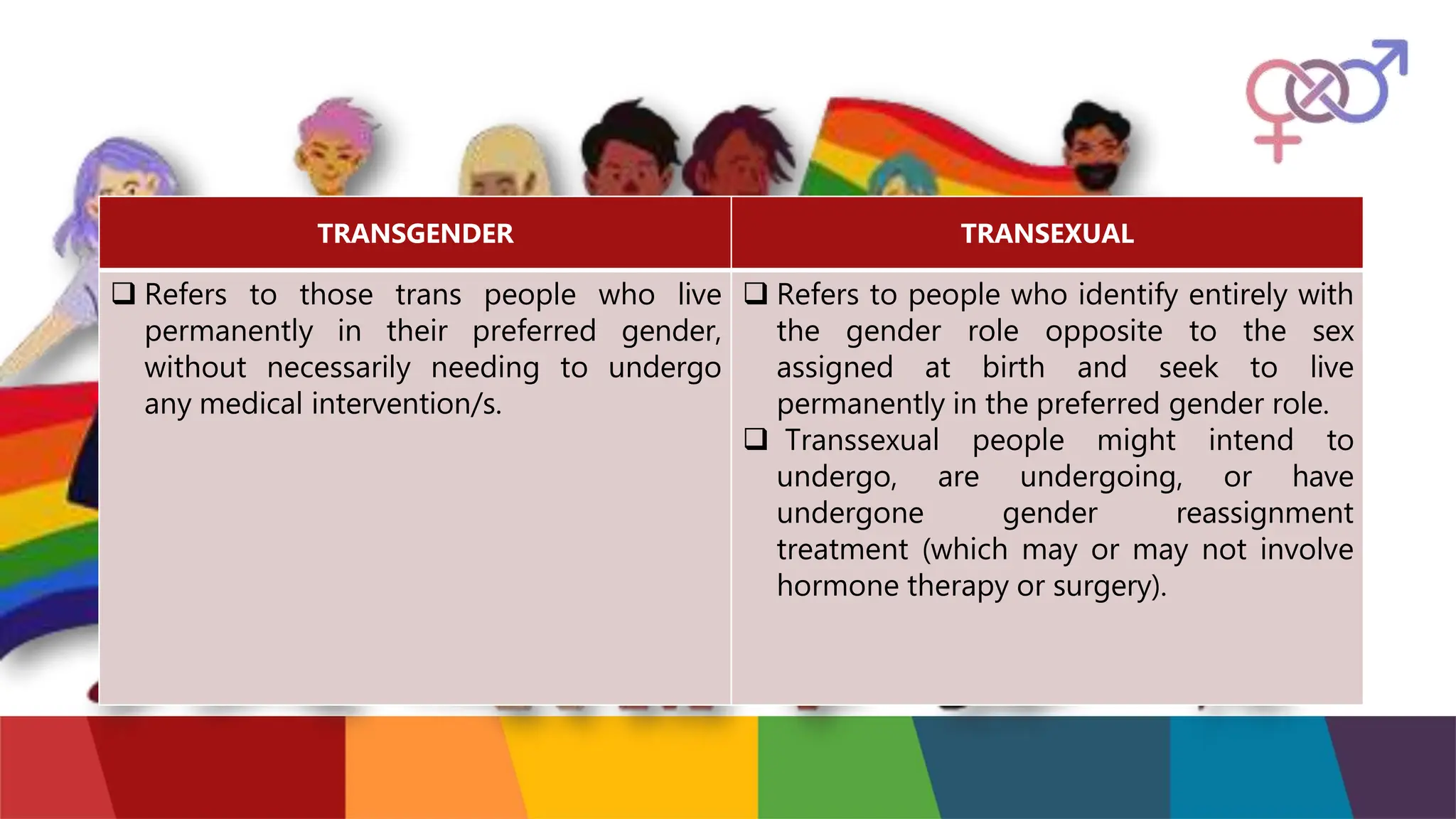 | TRANSGENDER | TRANSEXUAL |
|---|---|
| ❑ Refers to those trans people who live permanently in their preferred gender, without necessarily needing to undergo any medical intervention/s. | ❑ Refers to people who identify entirely with the gender role opposite to the sex assigned at birth and seek to live permanently in the preferred gender role. ❑ Transsexual people might intend to undergo, are undergoing, or have undergone gender reassignment treatment (which may or may not involve hormone therapy or surgery). |